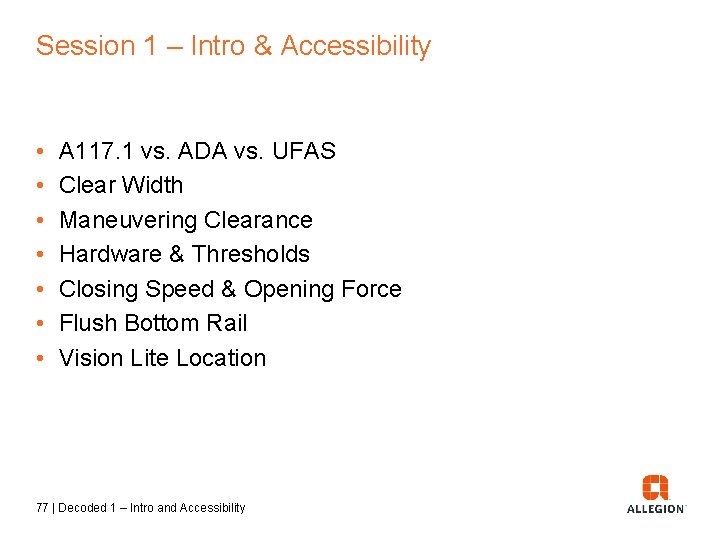 Session 1 – Intro & Accessibility

• A117.1 vs. ADA vs. UFAS
• Clear Width
• Maneuvering Clearance
• Hardware & Thresholds
• Closing Speed & Opening Force
• Flush Bottom Rail
• Vision Lite Location

77 | Decoded 1 – Intro and Accessibility

ALLEGION